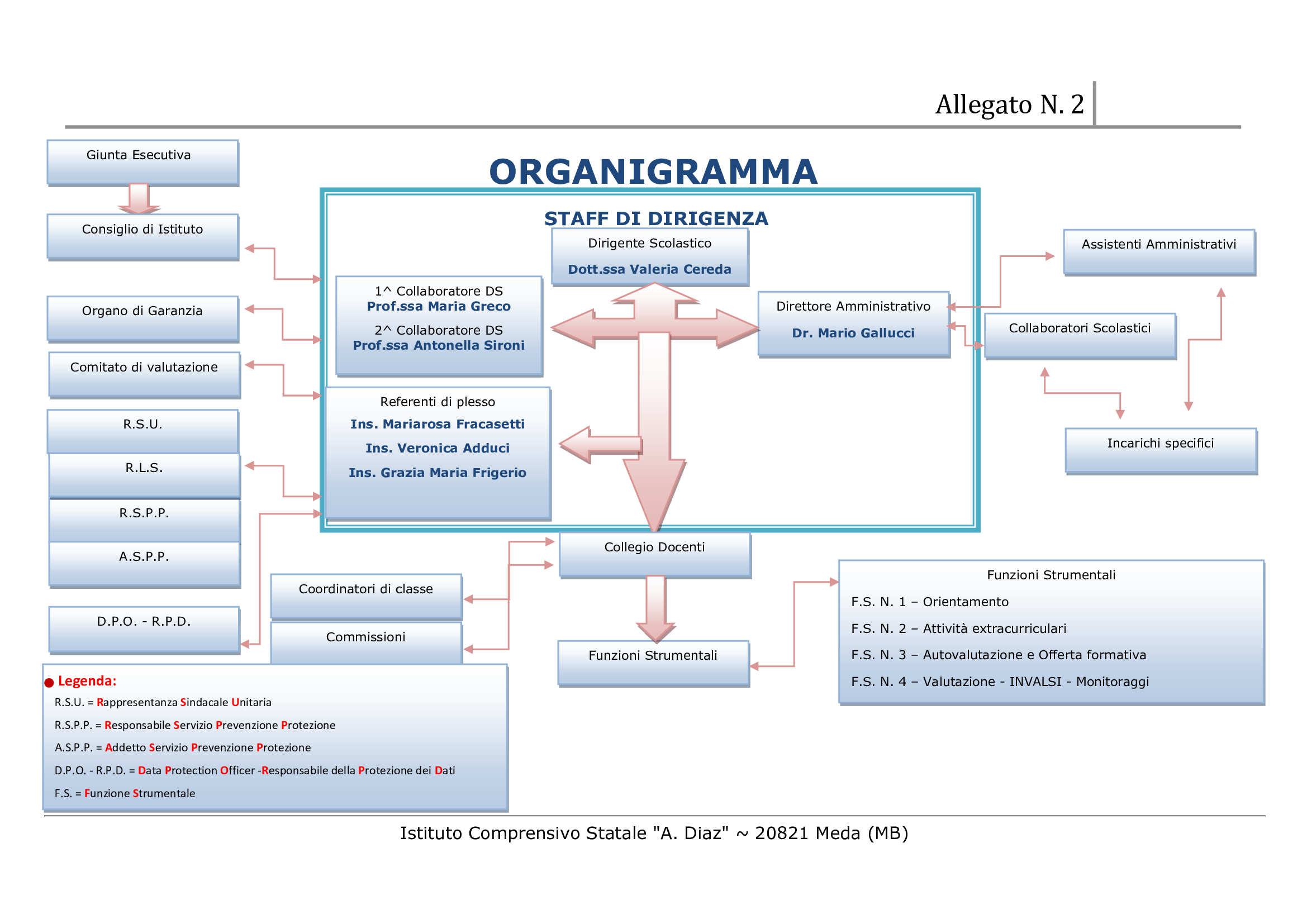 Allegato N. 2

ORGANIGRAMMA

Giunta Esecutiva

Consiglio di Istituto

Organo di Garanzia

Comitato di valutazione

R.S.U.

R.L.S.

R.S.P.P.

A.S.P.P.

D.P.O. - R.P.D.

STAFF DI DIRIGENZA

Dirigente Scolastico
Dott.ssa Valeria Cereda

1^ Collaboratore DS
Prof.ssa Maria Greco
2^ Collaboratore DS
Prof.ssa Antonella Sironi

Referenti di plesso
Ins. Mariarosa Fracasetti
Ins. Veronica Adduci
Ins. Grazia Maria Frigerio

Direttore Amministrativo
Dr. Mario Gallucci

Assistenti Amministrativi

Collaboratori Scolastici

Incarichi specifici

Collegio Docenti

Coordinatori di classe

Commissioni

Funzioni Strumentali

Funzioni Strumentali
F.S. N. 1 – Orientamento
F.S. N. 2 – Attività extracurriculari
F.S. N. 3 – Autovalutazione e Offerta formativa
F.S. N. 4 – Valutazione - INVALSI - Monitoraggi

Legenda:
R.S.U. = Rappresentanza Sindacale Unitaria
R.S.P.P. = Responsabile Servizio Prevenzione Protezione
A.S.P.P. = Addetto Servizio Prevenzione Protezione
D.P.O. - R.P.D. = Data Protection Officer -Responsabile della Protezione dei Dati
F.S. = Funzione Strumentale

Istituto Comprensivo Statale "A. Diaz" ~ 20821 Meda (MB)